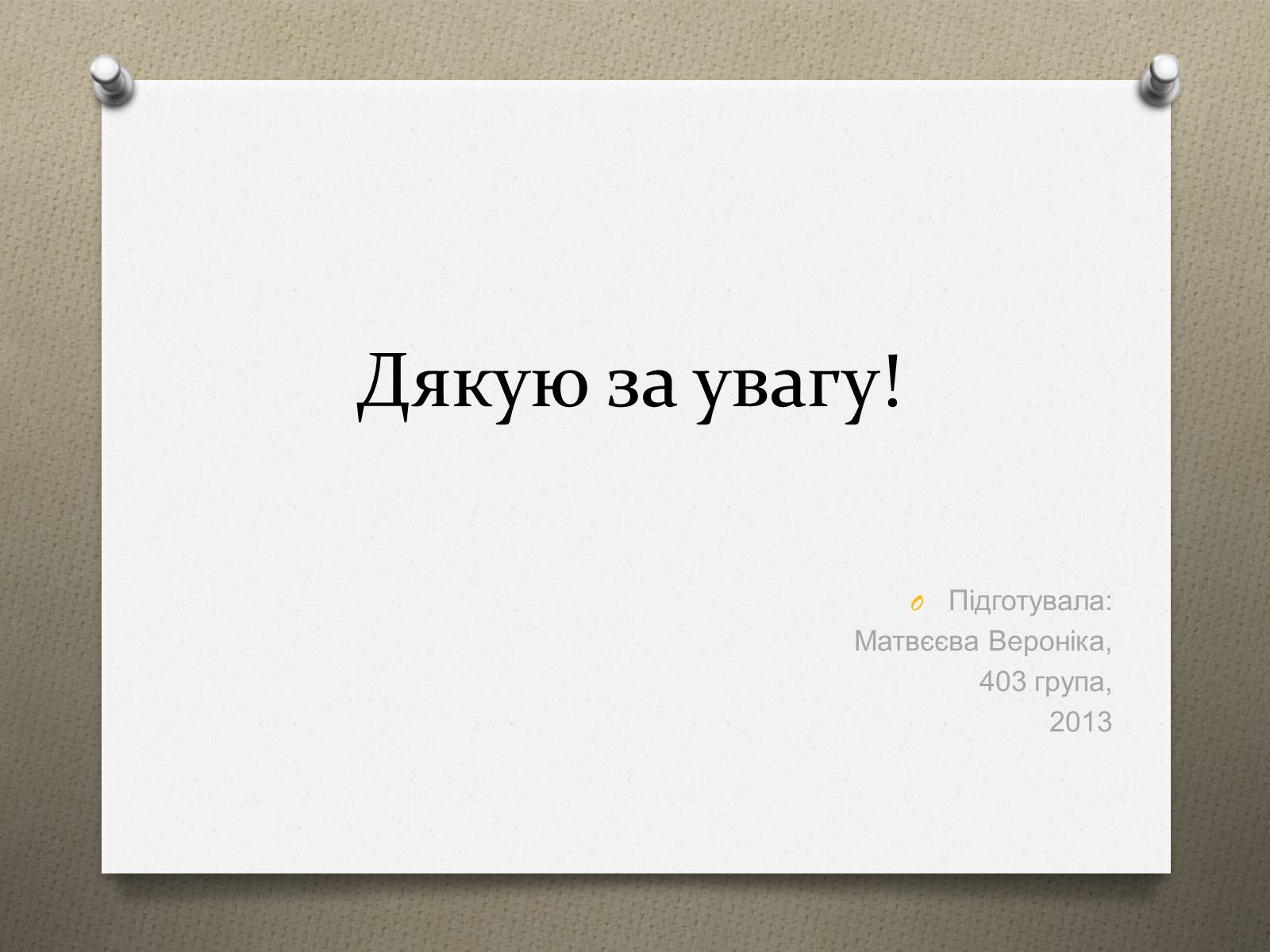 Дякую за увагу!

Підготувала:
Матвєєва Вероніка,
403 група,
2013